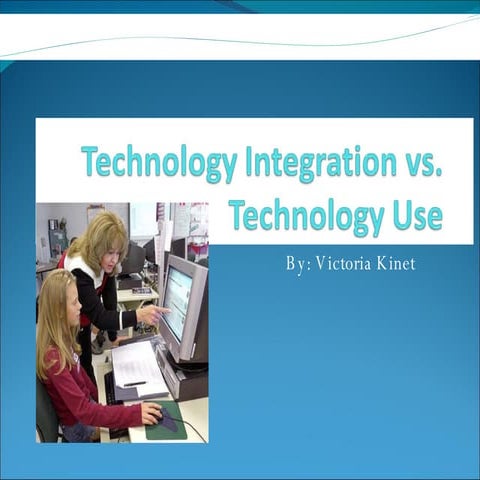 Technology Integration vs. Technology Use

By: Victoria Kinet